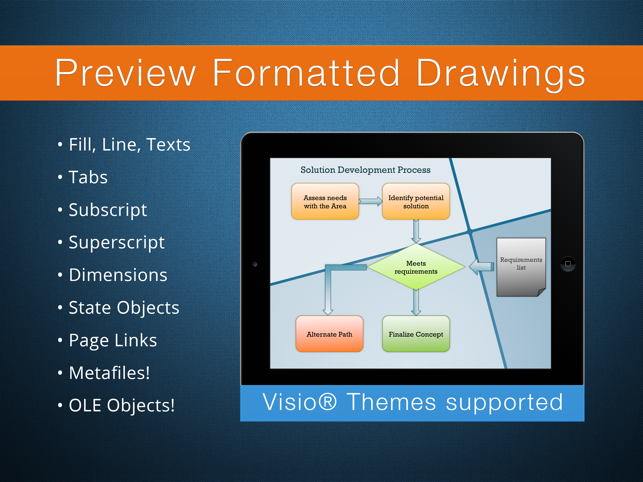 Preview Formatted Drawings

• Fill, Line, Texts
• Tabs
• Subscript
• Superscript
• Dimensions
• State Objects
• Page Links
• Metafiles!
• OLE Objects!

Solution Development Process

Assess needs with the Area

Identify potential solution

Meets requirements

Requirements list

Alternate Path

Finalize Concept

Visio® Themes supported